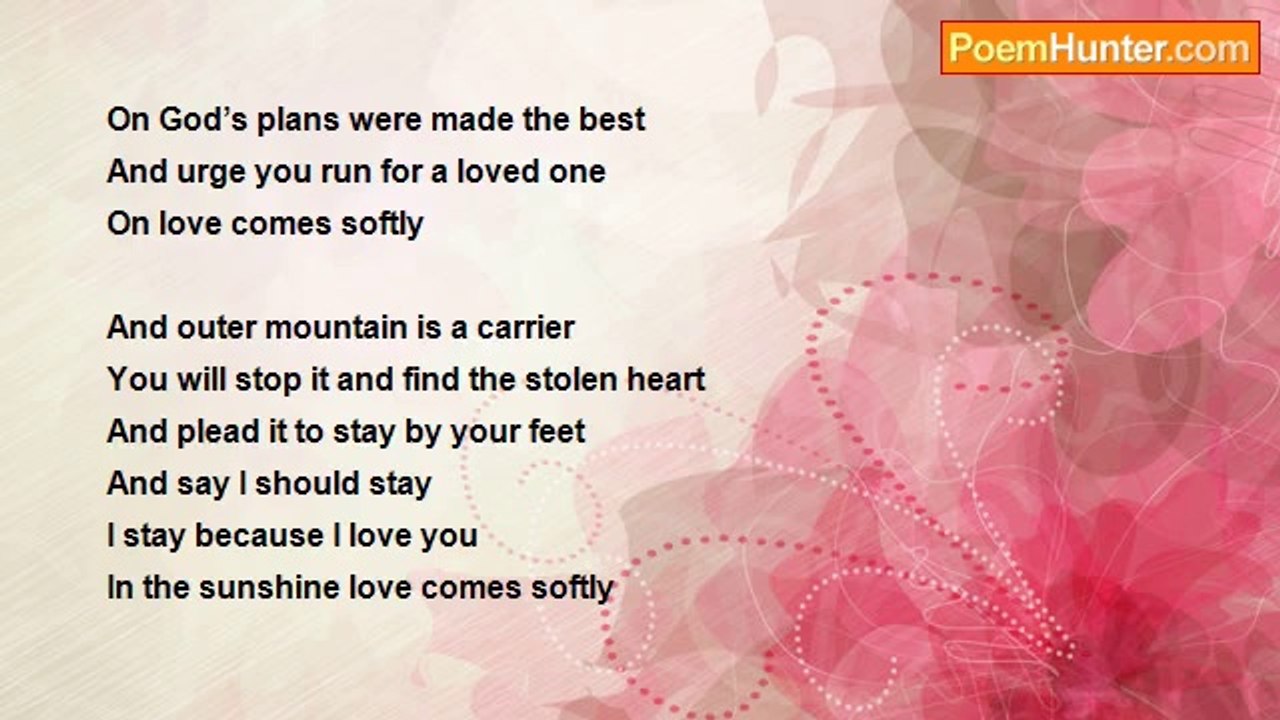 PoemHunter.com

On God’s plans were made the best
And urge you run for a loved one
On love comes softly

And outer mountain is a carrier
You will stop it and find the stolen heart
And plead it to stay by your feet
And say I should stay
I stay because I love you
In the sunshine love comes softly